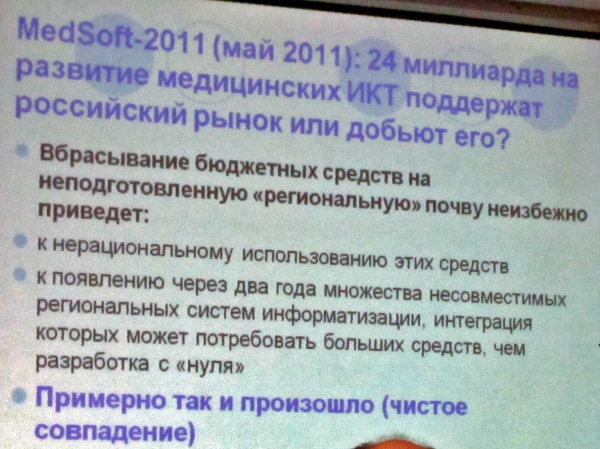 MedSoft-2011 (май 2011): 24 миллиарда на развитие медицинских ИКТ поддержат российский рынок или добьют его?

Вбрасывание бюджетных средств на неподготовленную «региональную» почву неизбежно приведет:

к нерациональному использованию этих средств

к появлению через два года множества несовместимых региональных систем информатизации, интеграция которых может потребовать больших средств, чем разработка с «нуля»

Примерно так и произошло (чистое совпадение)